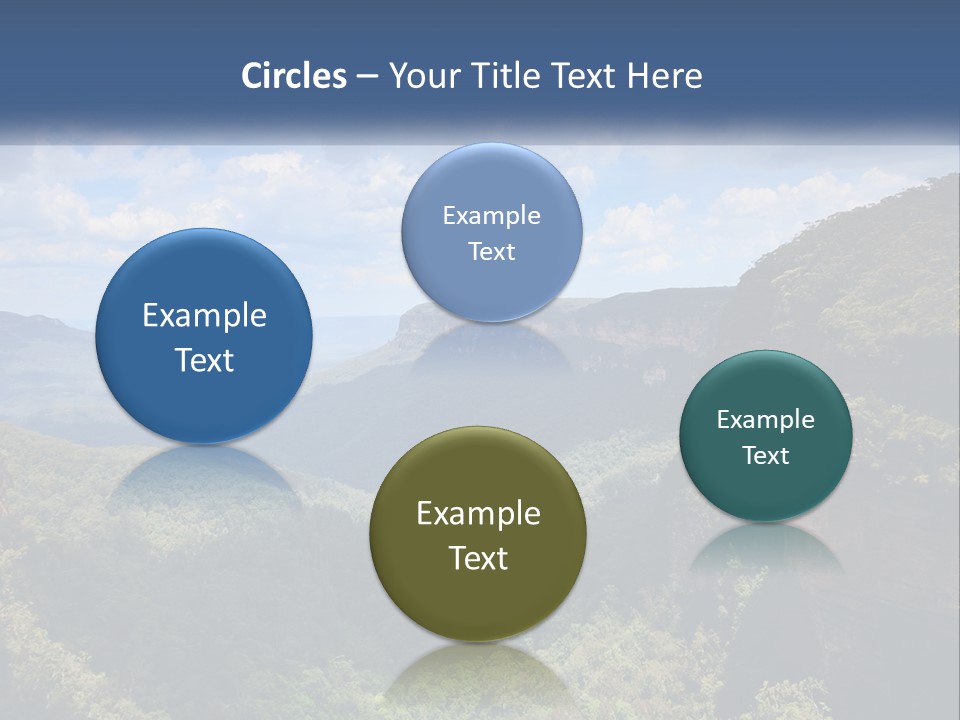 Circles – Your Title Text Here

Example Text

Example Text

Example Text

Example Text